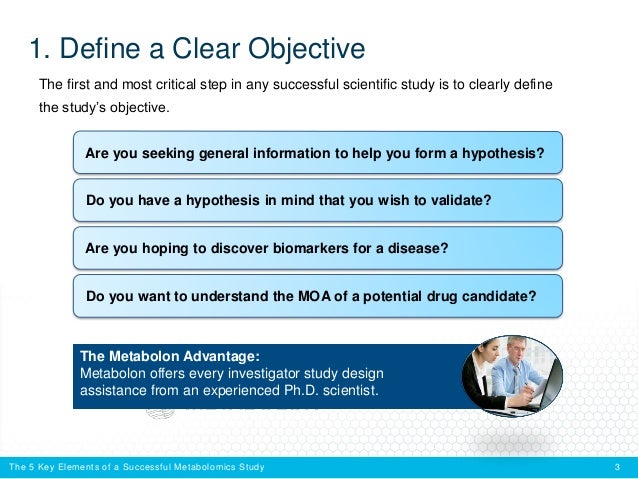 1. Define a Clear Objective

The first and most critical step in any successful scientific study is to clearly define the study's objective.

Are you seeking general information to help you form a hypothesis?

Do you have a hypothesis in mind that you wish to validate?

Are you hoping to discover biomarkers for a disease?

Do you want to understand the MOA of a potential drug candidate?

The Metabolon Advantage:
Metabolon offers every investigator study design assistance from an experienced Ph.D. scientist.

The 5 Key Elements of a Successful Metabolomics Study

3